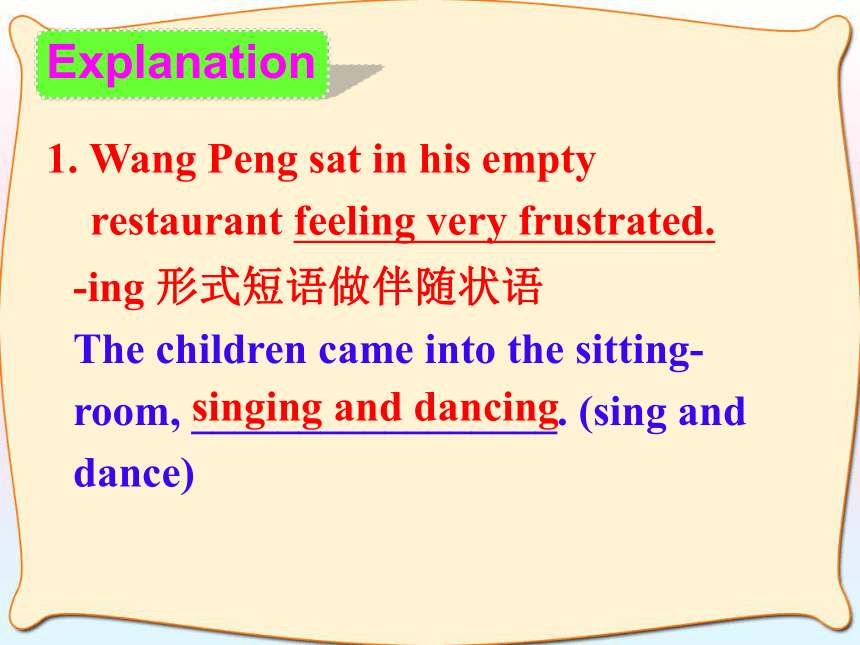 Explanation

1. Wang Peng sat in his empty restaurant feeling very frustrated.

-ing 形式短语做伴随状语

The children came into the sitting-room, singing and dancing. (sing and dance)